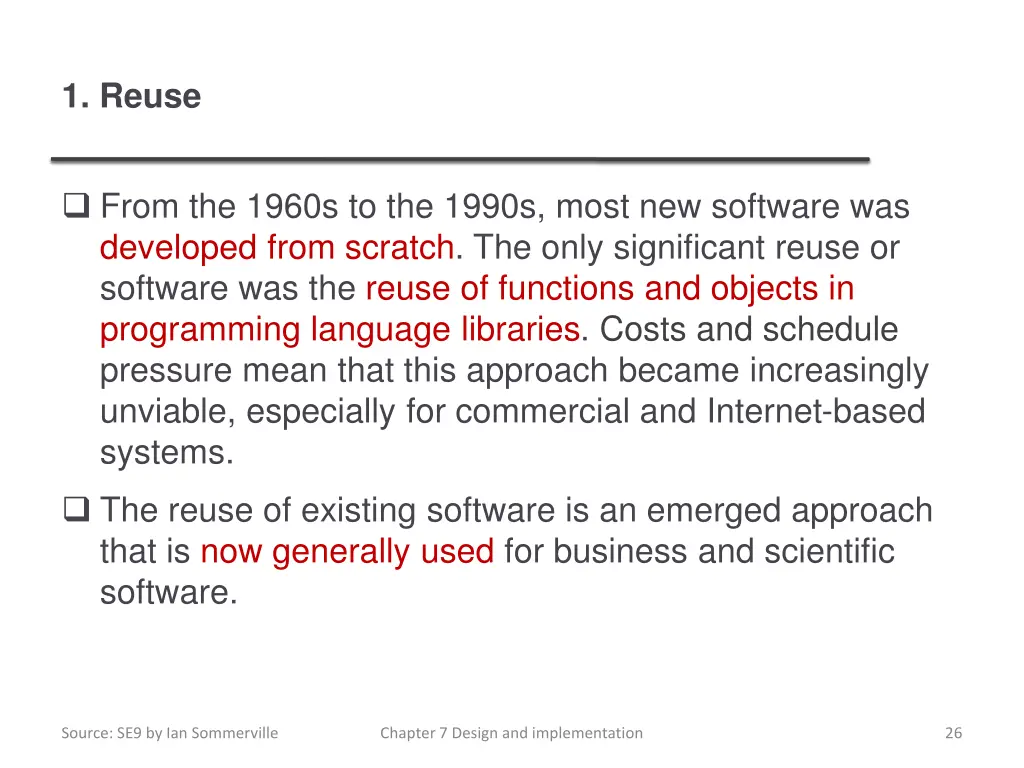 1. Reuse

❑ From the 1960s to the 1990s, most new software was developed from scratch. The only significant reuse or software was the reuse of functions and objects in programming language libraries. Costs and schedule pressure mean that this approach became increasingly unviable, especially for commercial and Internet-based systems.

❑ The reuse of existing software is an emerged approach that is now generally used for business and scientific software.

Source: SE9 by Ian Sommerville

Chapter 7 Design and implementation

26